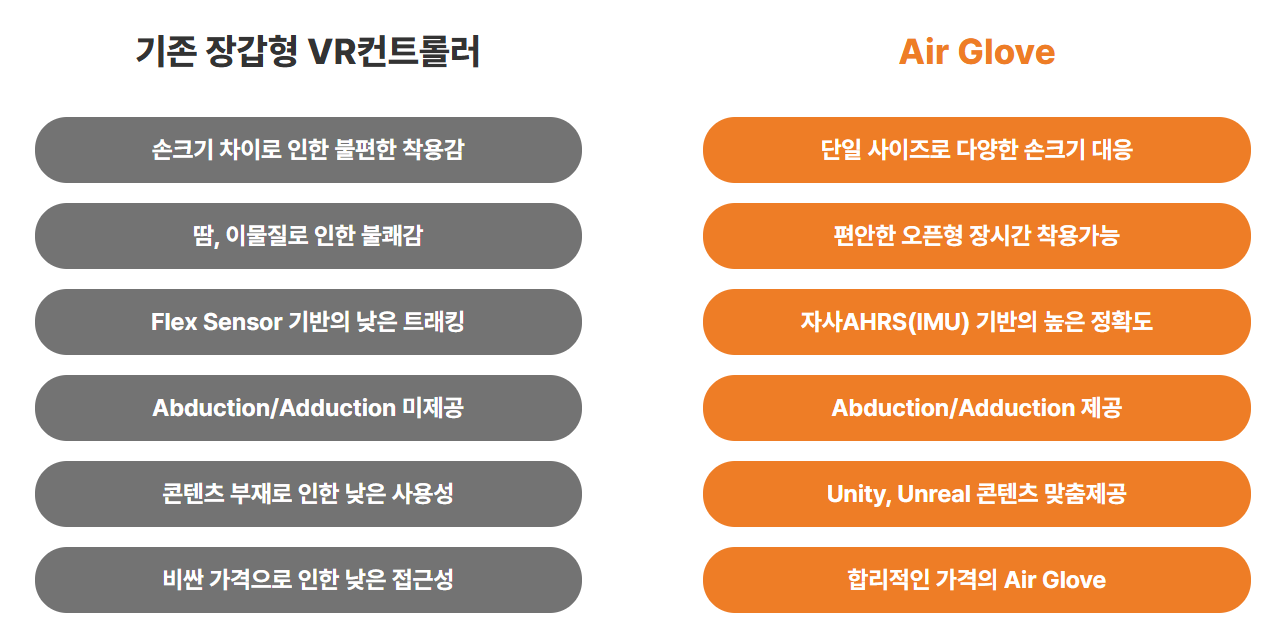 기존 장갑형 VR컨트롤러

손크기 차이로 인한 불편한 착용감

땀, 이물질로 인한 불쾌감

Flex Sensor 기반의 낮은 트래킹

Abduction/Adduction 미제공

콘텐츠 부재로 인한 낮은 사용성

비싼 가격으로 인한 낮은 접근성

Air Glove

단일 사이즈로 다양한 손크기 대응

편안한 오픈형 장시간 착용가능

자사AHRS(IMU) 기반의 높은 정확도

Abduction/Adduction 제공

Unity, Unreal 콘텐츠 맞춤제공

합리적인 가격의 Air Glove